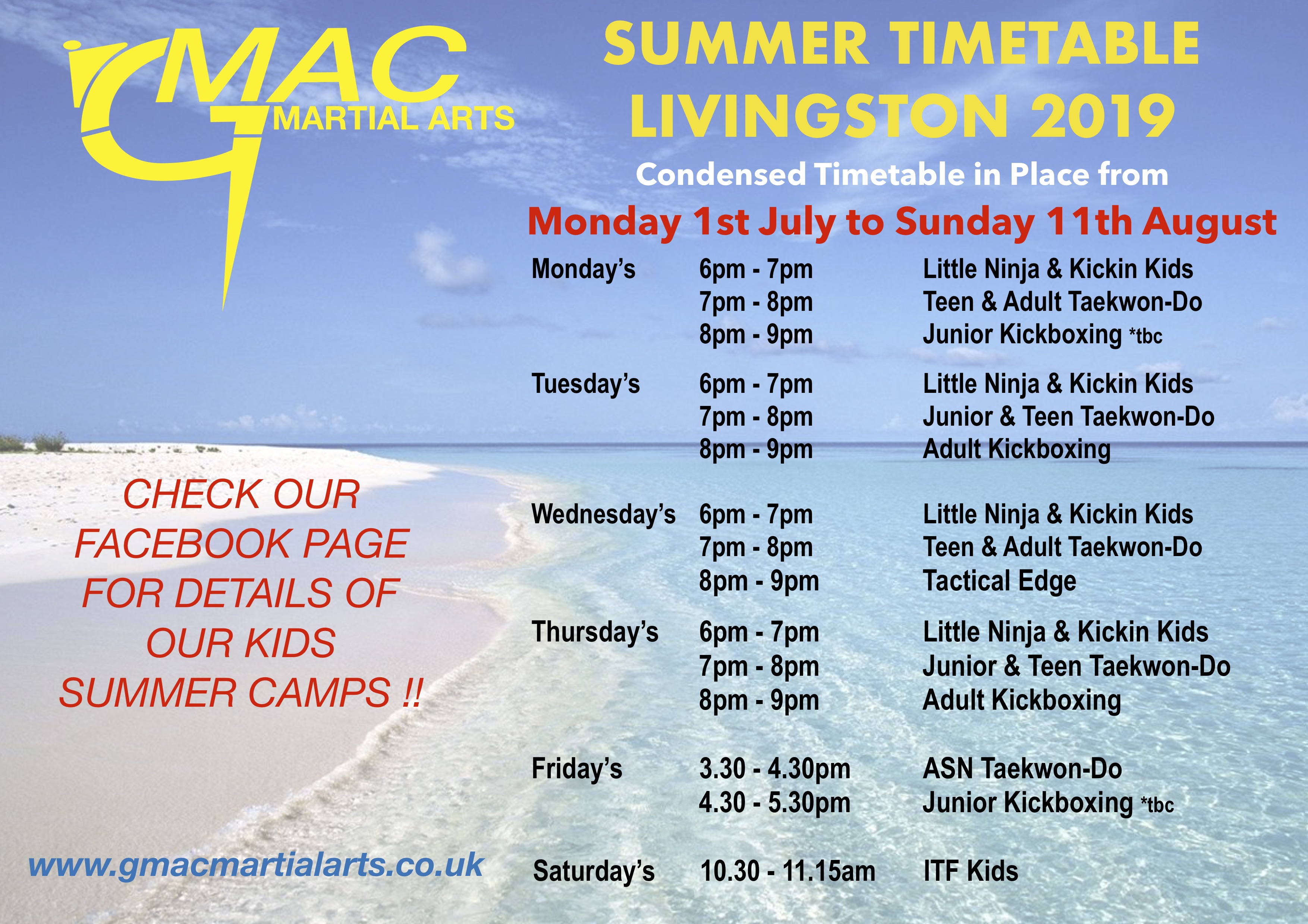 GMAC
MARTIAL ARTS

SUMMER TIMETABLE
LIVINGSTON 2019

Condensed Timetable in Place from

Monday 1st July to Sunday 11th August

| | | |
|---|---|---|
| Monday's | 6pm - 7pm | Little Ninja & Kickin Kids |
| | 7pm - 8pm | Teen & Adult Taekwon-Do |
| | 8pm - 9pm | Junior Kickboxing *tbc |
| Tuesday's | 6pm - 7pm | Little Ninja & Kickin Kids |
| | 7pm - 8pm | Junior & Teen Taekwon-Do |
| | 8pm - 9pm | Adult Kickboxing |
| Wednesday's | 6pm - 7pm | Little Ninja & Kickin Kids |
| | 7pm - 8pm | Teen & Adult Taekwon-Do |
| | 8pm - 9pm | Tactical Edge |
| Thursday's | 6pm - 7pm | Little Ninja & Kickin Kids |
| | 7pm - 8pm | Junior & Teen Taekwon-Do |
| | 8pm - 9pm | Adult Kickboxing |
| Friday's | 3.30 - 4.30pm | ASN Taekwon-Do |
| | 4.30 - 5.30pm | Junior Kickboxing *tbc |
| Saturday's | 10.30 - 11.15am | ITF Kids |

CHECK OUR FACEBOOK PAGE FOR DETAILS OF OUR KIDS SUMMER CAMPS !!

www.gmacmartialarts.co.uk